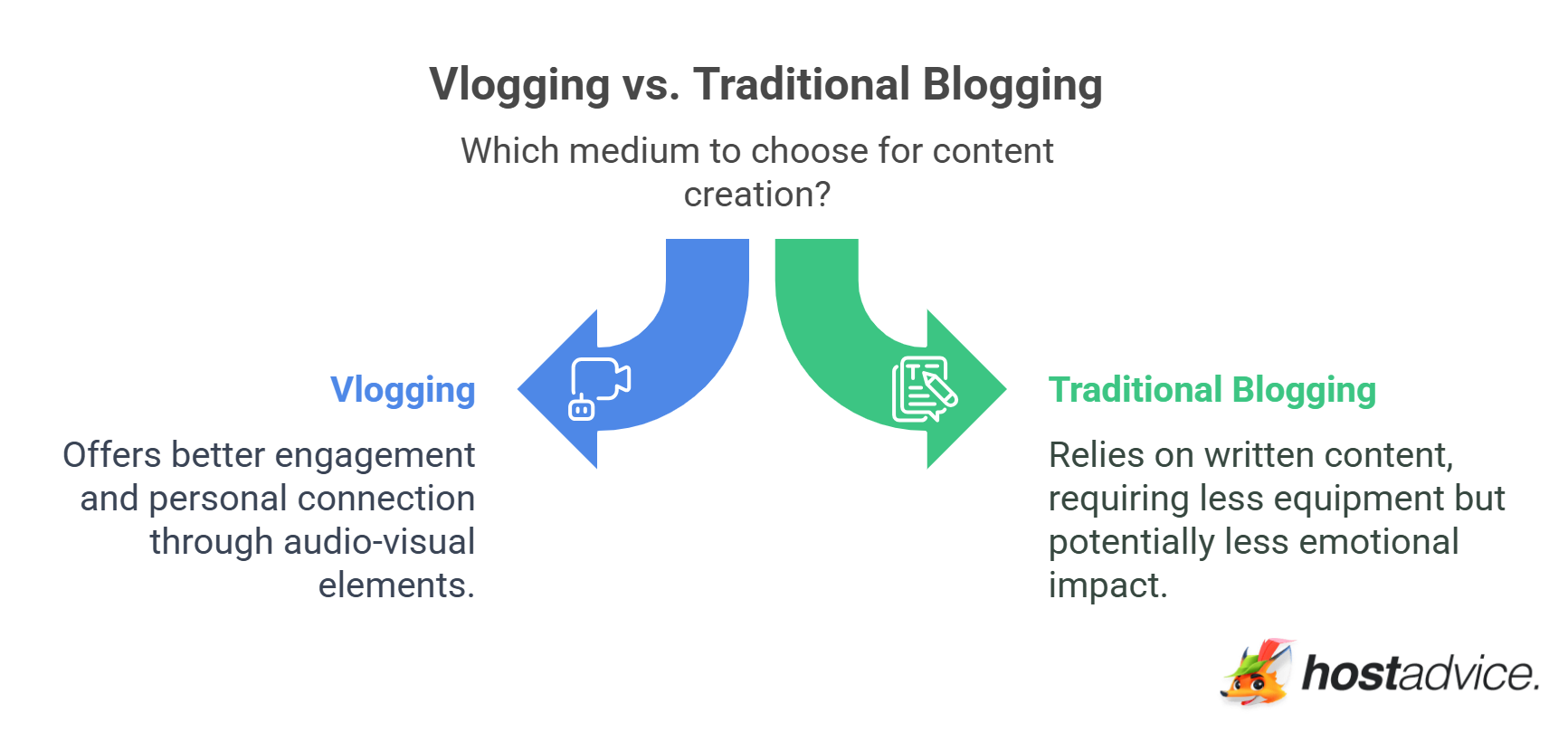 Vlogging vs. Traditional Blogging

Which medium to choose for content creation?

Vlogging

Offers better engagement and personal connection through audio-visual elements.

Traditional Blogging

Relies on written content, requiring less equipment but potentially less emotional impact.

hostadvice.